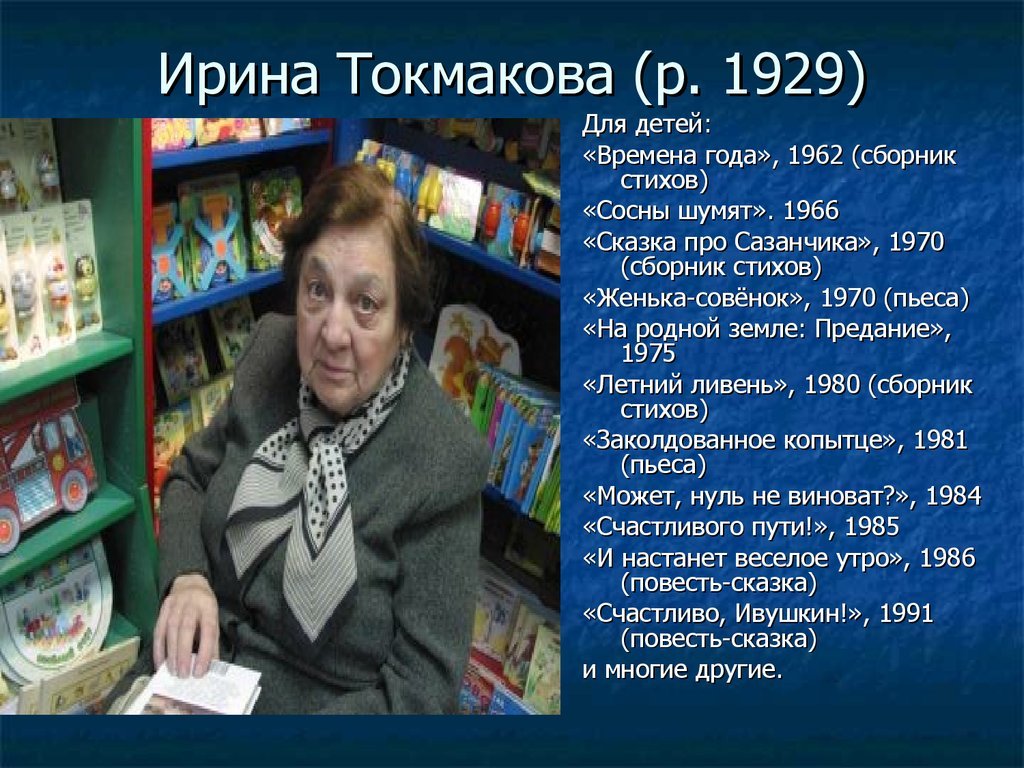 Ирина Токмакова (р. 1929)

Для детей:
«Времена года», 1962 (сборник стихов)
«Сосны шумят». 1966
«Сказка про Сазанчика», 1970 (сборник стихов)
«Женька-совёнок», 1970 (пьеса)
«На родной земле: Предание», 1975
«Летний ливень», 1980 (сборник стихов)
«Заколдованное копытце», 1981 (пьеса)
«Может, нуль не виноват?», 1984
«Счастливого пути!», 1985
«И настанет веселое утро», 1986 (повесть-сказка)
«Счастливо, Ивушкин!», 1991 (повесть-сказка)
и многие другие.